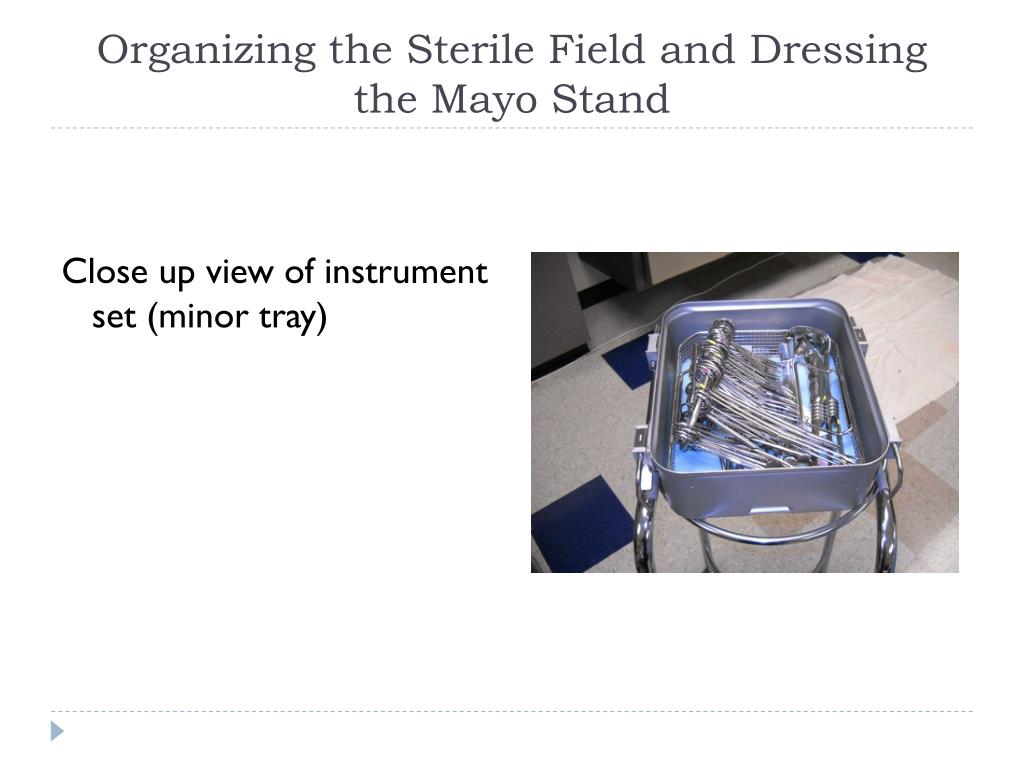 Organizing the Sterile Field and Dressing the Mayo Stand

Close up view of instrument set (minor tray)